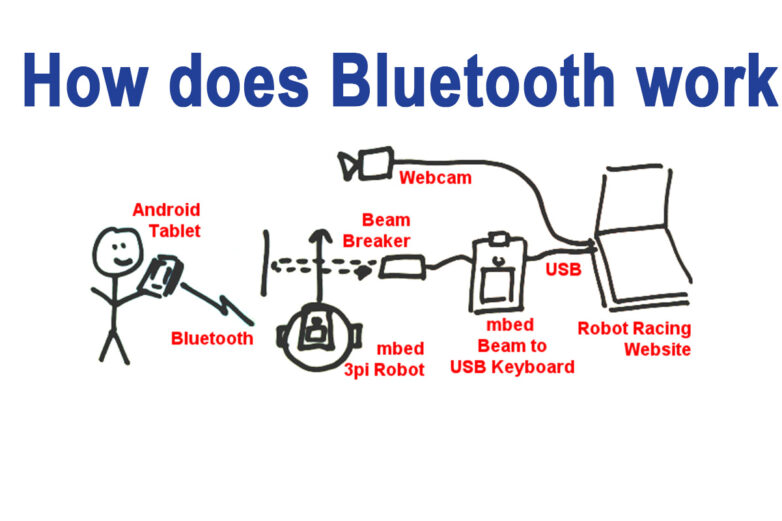 How does Bluetooth work

Webcam

Android Tablet

Beam Breaker

USB

Bluetooth

mbed 3pi Robot

mbed Beam to USB Keyboard

Robot Racing Website